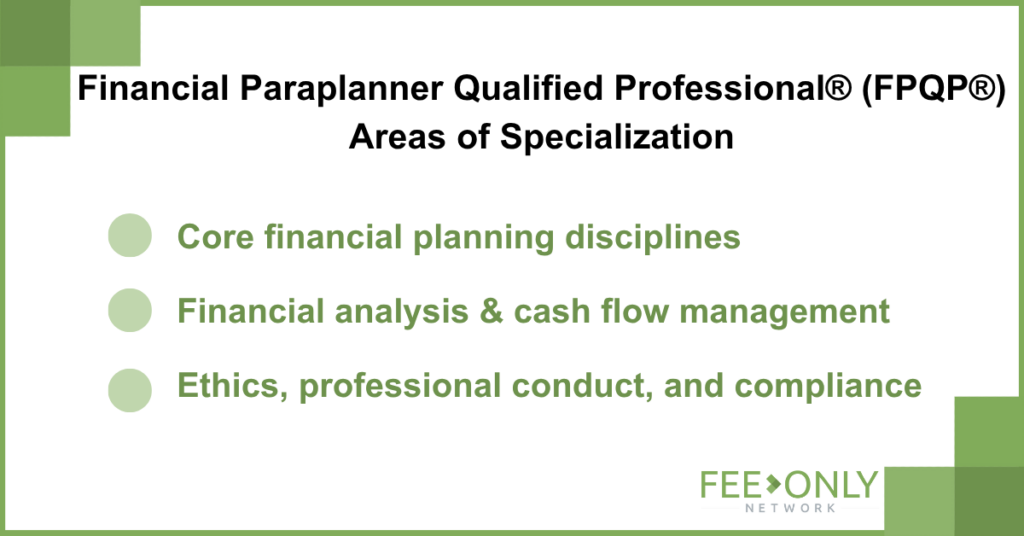 Financial Paraplanner Qualified Professional® (FPQP®)
Areas of Specialization

Core financial planning disciplines

Financial analysis & cash flow management

Ethics, professional conduct, and compliance

FEE ONLY
NETWORK